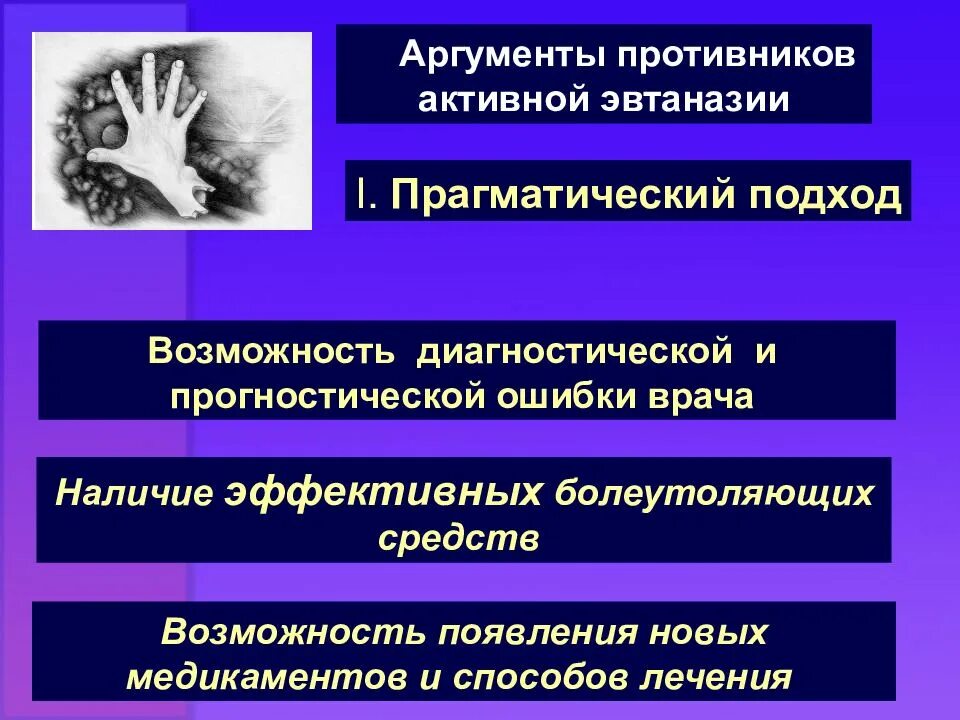 Аргументы противников активной эвтаназии

I. Прагматический подход

Возможность диагностической и прогностической ошибки врача

Наличие эффективных болеутоляющих средств

Возможность появления новых медикаментов и способов лечения